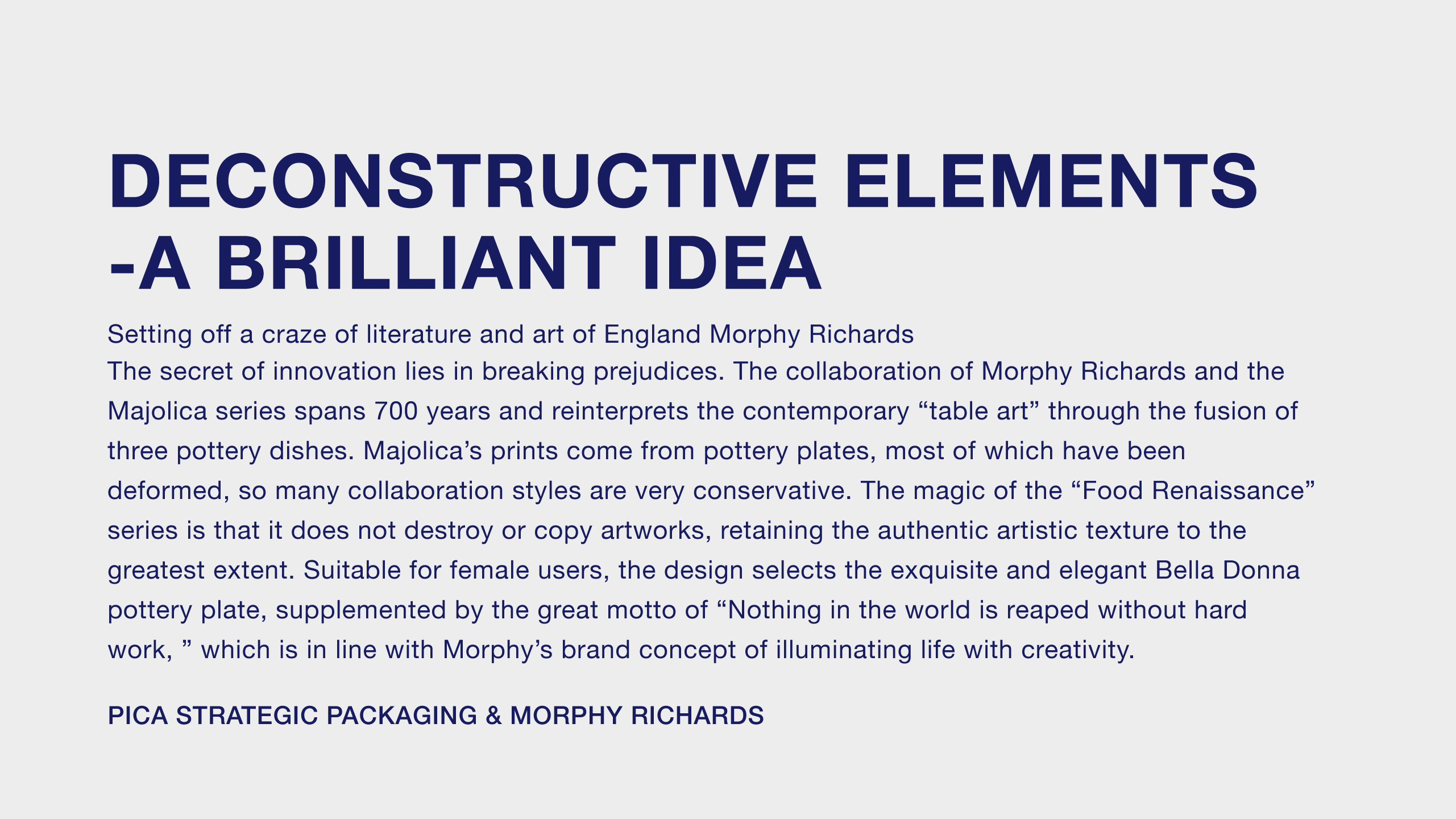 DECONSTRUCTIVE ELEMENTS
-A BRILLIANT IDEA

Setting off a craze of literature and art of England Morphy Richards
The secret of innovation lies in breaking prejudices. The collaboration of Morphy Richards and the Majolica series spans 700 years and reinterprets the contemporary “table art” through the fusion of three pottery dishes. Majolica’s prints come from pottery plates, most of which have been deformed, so many collaboration styles are very conservative. The magic of the “Food Renaissance” series is that it does not destroy or copy artworks, retaining the authentic artistic texture to the greatest extent. Suitable for female users, the design selects the exquisite and elegant Bella Donna pottery plate, supplemented by the great motto of “Nothing in the world is reaped without hard work, ” which is in line with Morphy’s brand concept of illuminating life with creativity.

PICA STRATEGIC PACKAGING & MORPHY RICHARDS